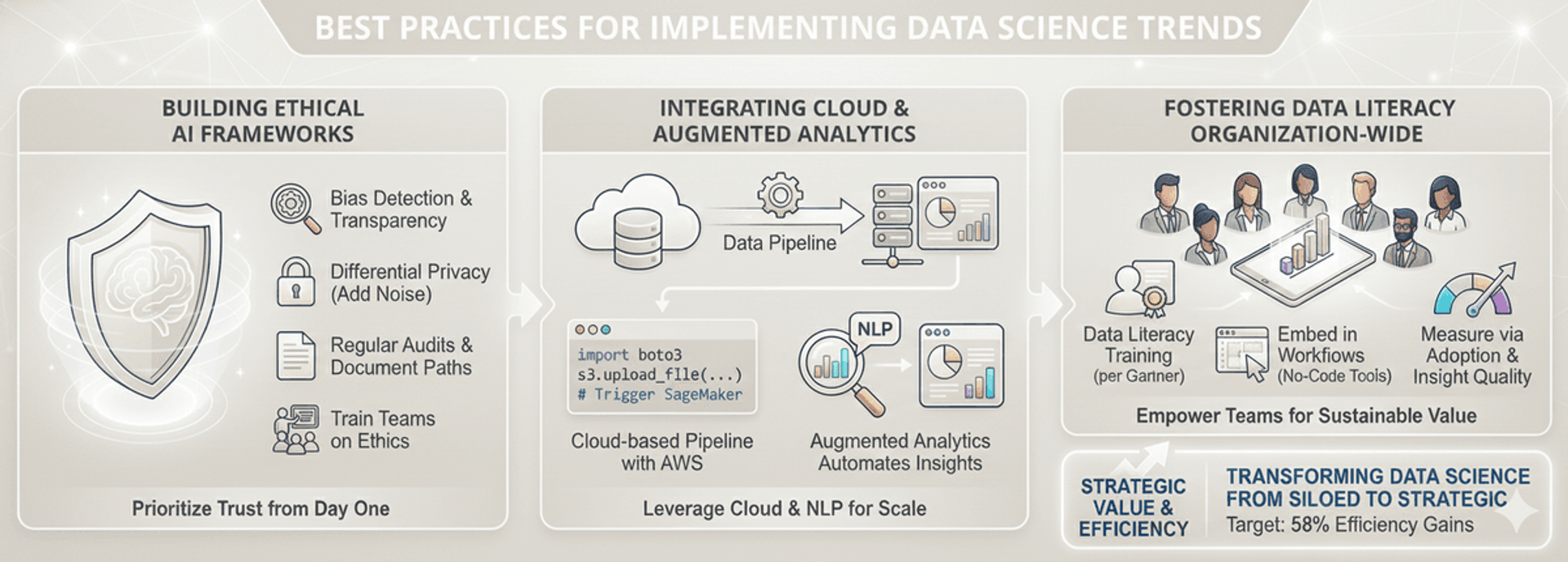 BEST PRACTICES FOR IMPLEMENTING DATA SCIENCE TRENDS

BUILDING ETHICAL AI FRAMEWORKS

Bias Detection & Transparency

Differential Privacy (Add Noise)

Regular Audits & Document Paths

Train Teams on Ethics

Prioritize Trust from Day One

INTEGRATING CLOUD & AUGMENTED ANALYTICS

Data Pipeline

import boto3
s3.upload_f1le(...)
# Trigger SageMaker

NLP

Cloud-based Pipeline with AWS

Augmented Analytics Automates Insights

Leverage Cloud & NLP for Scale

FOSTERING DATA LITERACY ORGANIZATION-WIDE

Data Literacy Training (per Gartner)

Embed in Workflows (No-Code Tools)

Measure via Adoption & Insight Quality

Empower Teams for Sustainable Value

STRATEGIC VALUE & EFFICIENCY

TRANSFORMING DATA SCIENCE FROM SILOED TO STRATEGIC

Target: 58% Efficiency Gains